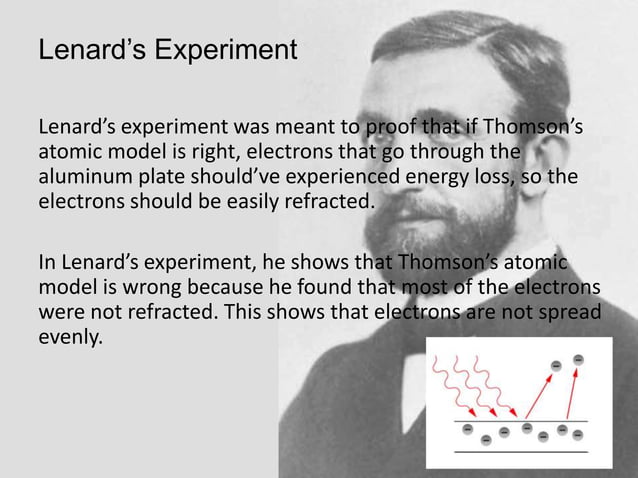 Lenard's Experiment

Lenard's experiment was meant to proof that if Thomson's atomic model is right, electrons that go through the aluminum plate should've experienced energy loss, so the electrons should be easily refracted.

In Lenard's experiment, he shows that Thomson's atomic model is wrong because he found that most of the electrons were not refracted. This shows that electrons are not spread evenly.